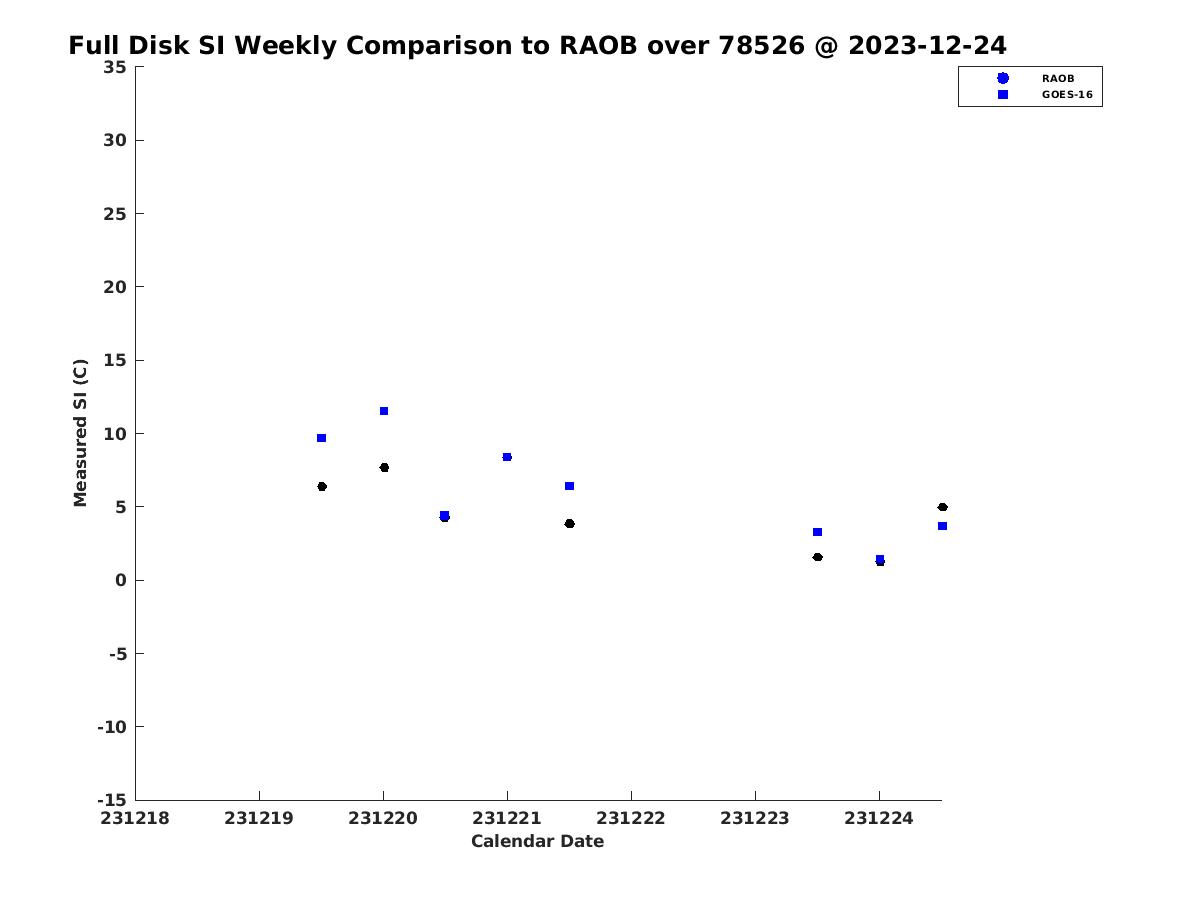 Full Disk SI Weekly Comparison to RAOB over 78526 @ 2023-12-24

RAOB
GOES-16

Measured SI (C)

35
30
25
20
15
10
5
0
-5
-10
-15

231218
231219
231220
231221
231222
231223
231224

Calendar Date